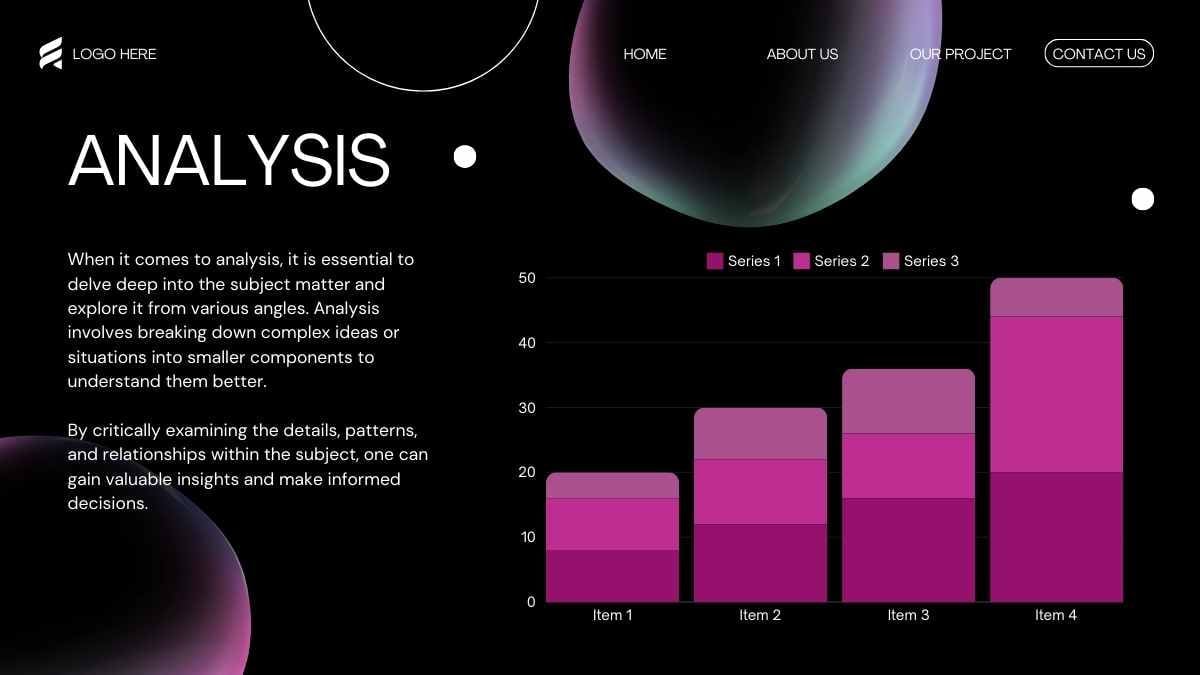 LOGO HERE

HOME ABOUT US OUR PROJECT CONTACT US

ANALYSIS

When it comes to analysis, it is essential to delve deep into the subject matter and explore it from various angles. Analysis involves breaking down complex ideas or situations into smaller components to understand them better.

By critically examining the details, patterns, and relationships within the subject, one can gain valuable insights and make informed decisions.

Series 1 Series 2 Series 3

50
40
30
20
10
0

Item 1 Item 2 Item 3 Item 4